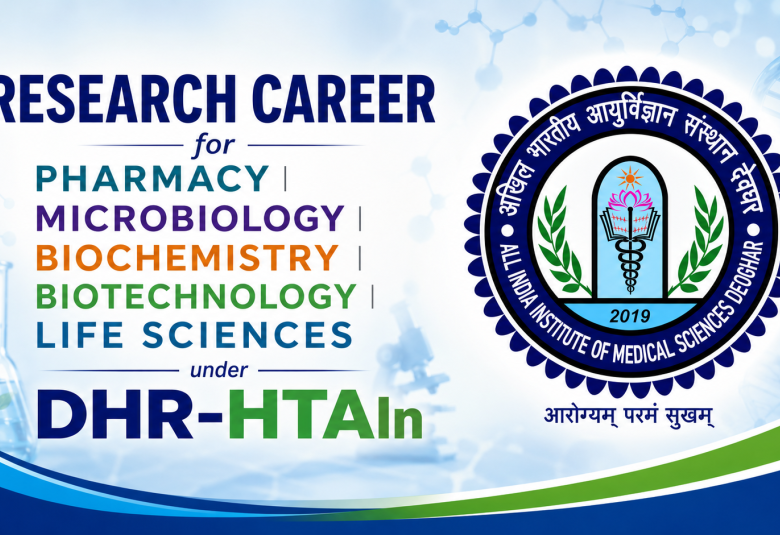 RESEARCH CAREER
for
PHARMACY |
MICROBIOLOGY |
BIOCHEMISTRY |
BIOTECHNOLOGY |
LIFE SCIENCES
under
DHR-HTAIn

अखिल भारतीय आयुर्विज्ञान संस्थान देवघर
ALL INDIA INSTITUTE OF MEDICAL SCIENCES DEOGHAR
2019
आरोग्यम् परमं सुखम्